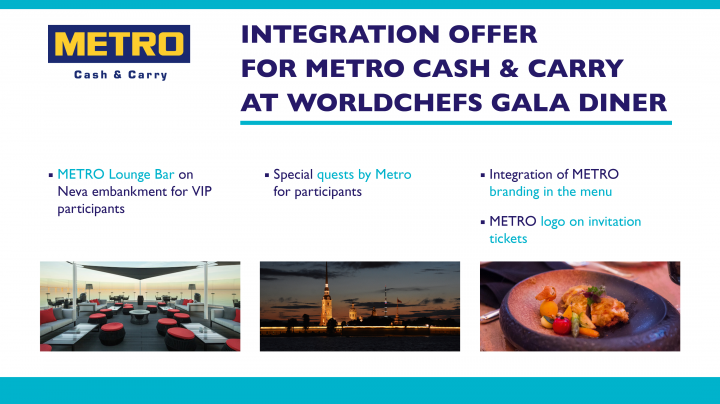 METRO
Cash & Carry

INTEGRATION OFFER FOR METRO CASH & CARRY AT WORLDCHEFS GALA DINER

▪ METRO Lounge Bar on Neva embankment for VIP participants

▪ Special quests by Metro for participants

▪ Integration of METRO branding in the menu

▪ METRO logo on invitation tickets